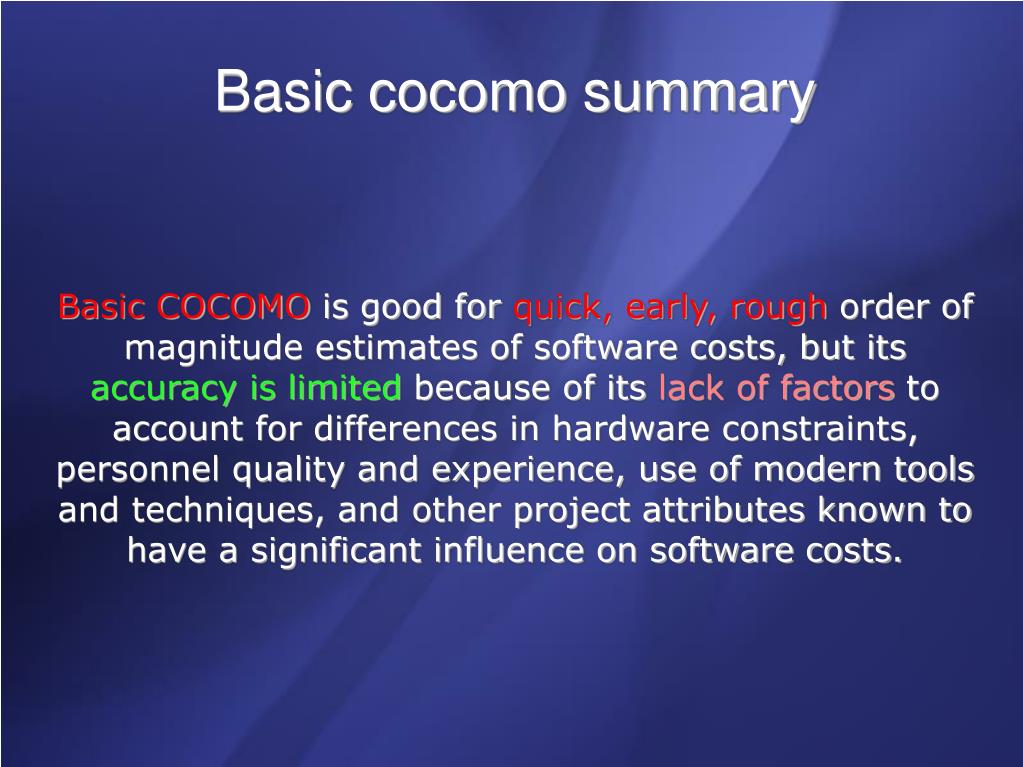 Basic cocomo summary

Basic COCOMO is good for quick, early, rough order of magnitude estimates of software costs, but its accuracy is limited because of its lack of factors to account for differences in hardware constraints, personnel quality and experience, use of modern tools and techniques, and other project attributes known to have a significant influence on software costs.